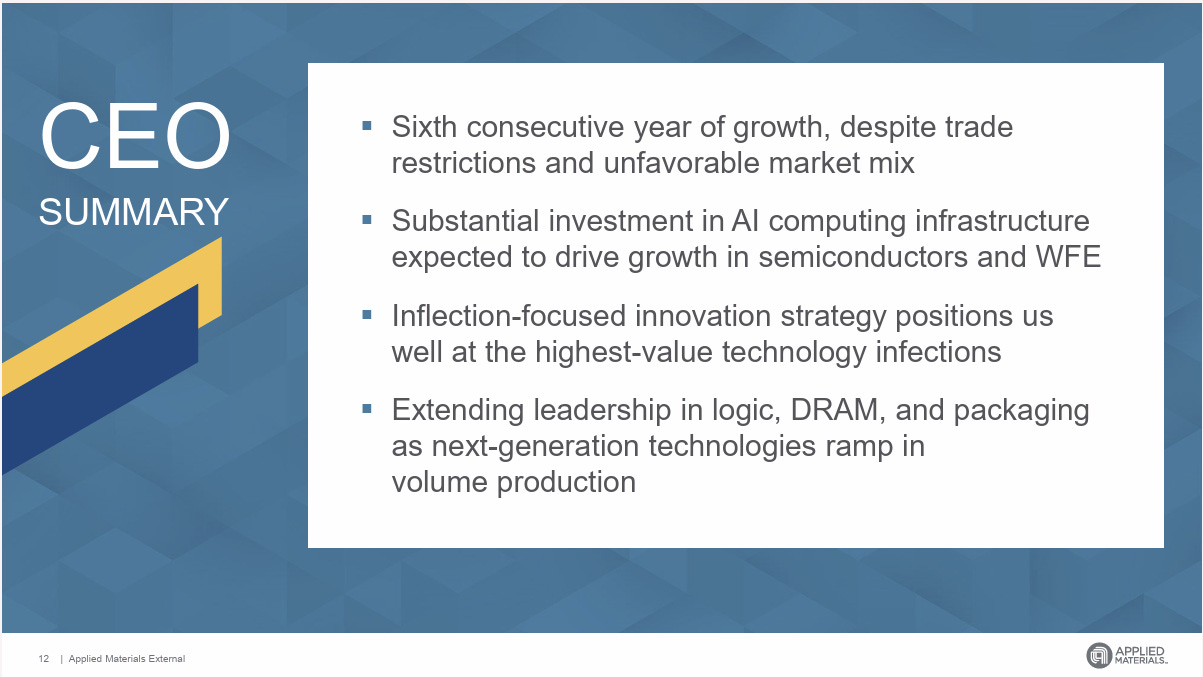 CEO
SUMMARY

▪ Sixth consecutive year of growth, despite trade restrictions and unfavorable market mix

▪ Substantial investment in AI computing infrastructure expected to drive growth in semiconductors and WFE

▪ Inflection-focused innovation strategy positions us well at the highest-value technology infections

▪ Extending leadership in logic, DRAM, and packaging as next-generation technologies ramp in volume production

12 | Applied Materials External

APPLIED MATERIALS